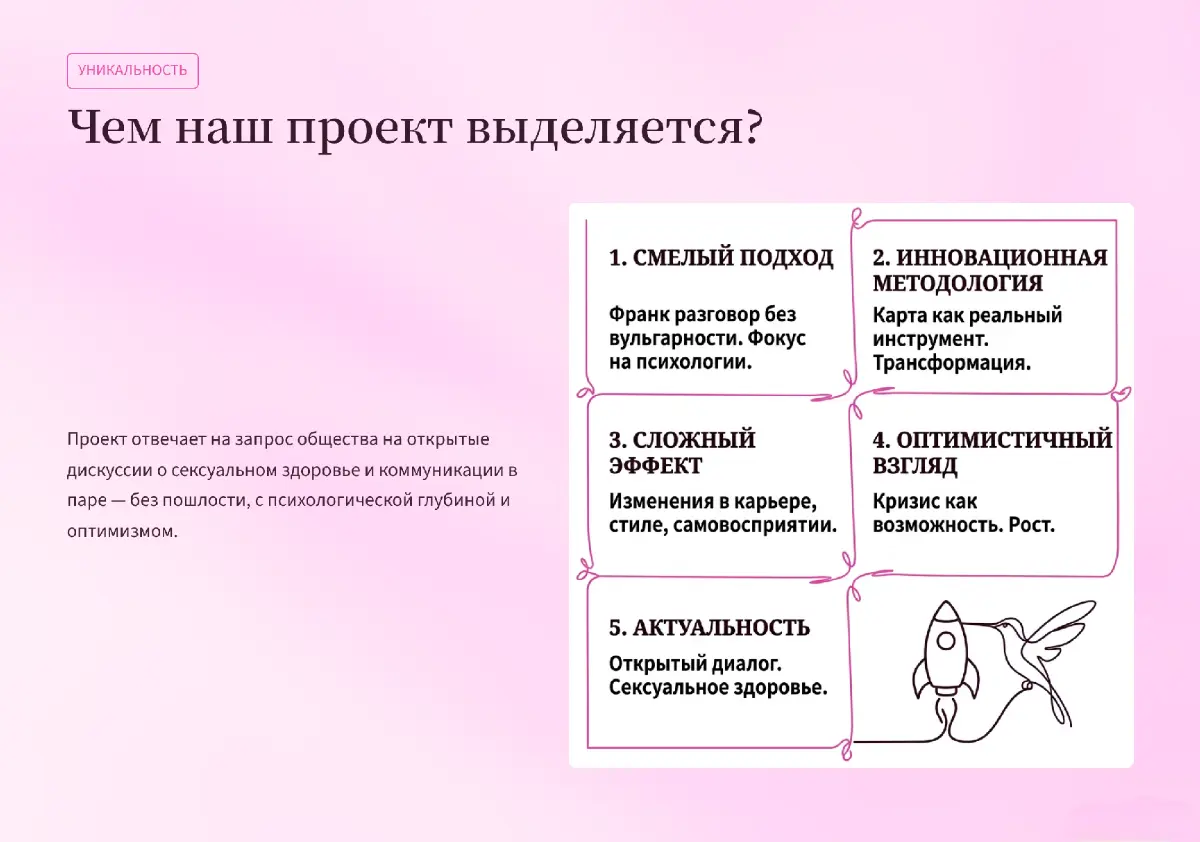 УНИКАЛЬНОСТЬ

Чем наш проект выделяется?

Проект отвечает на запрос общества на открытые дискуссии о сексуальном здоровье и коммуникации в паре — без пошлости, с психологической глубиной и оптимизмом.

1. СМЕЛЫЙ ПОДХОД

Франк разговор без вульгарности. Фокус на психологии.

2. ИННОВАЦИОННАЯ МЕТОДОЛОГИЯ

Карта как реальный инструмент. Трансформация.

3. СЛОЖНЫЙ ЭФФЕКТ

Изменения в карьере, стиле, самовосприятии.

4. ОПТИМИСТИЧНЫЙ ВЗГЛЯД

Кризис как возможность. Рост.

5. АКТУАЛЬНОСТЬ

Открытый диалог. Сексуальное здоровье.